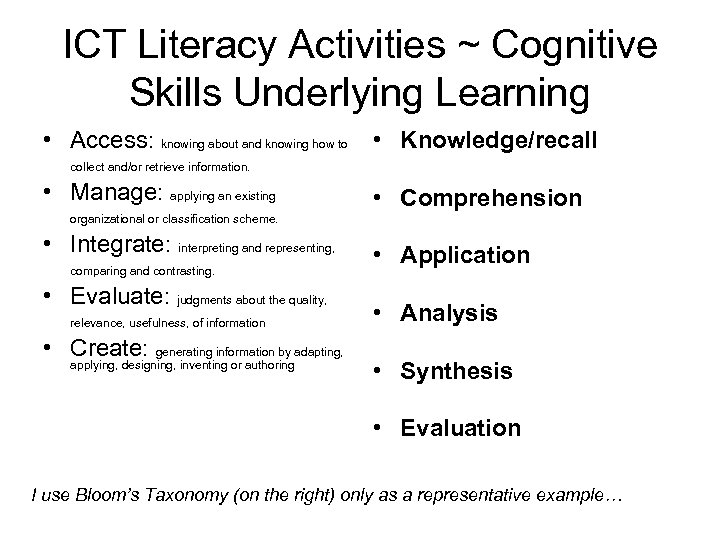 ICT Literacy Activities ~ Cognitive Skills Underlying Learning

• Access: knowing about and knowing how to collect and/or retrieve information.
• Manage: applying an existing organizational or classification scheme.
• Integrate: interpreting and representing, comparing and contrasting.
• Evaluate: judgments about the quality, relevance, usefulness, of information
• Create: generating information by adapting, applying, designing, inventing or authoring

• Knowledge/recall
• Comprehension
• Application
• Analysis
• Synthesis
• Evaluation

I use Bloom's Taxonomy (on the right) only as a representative example…